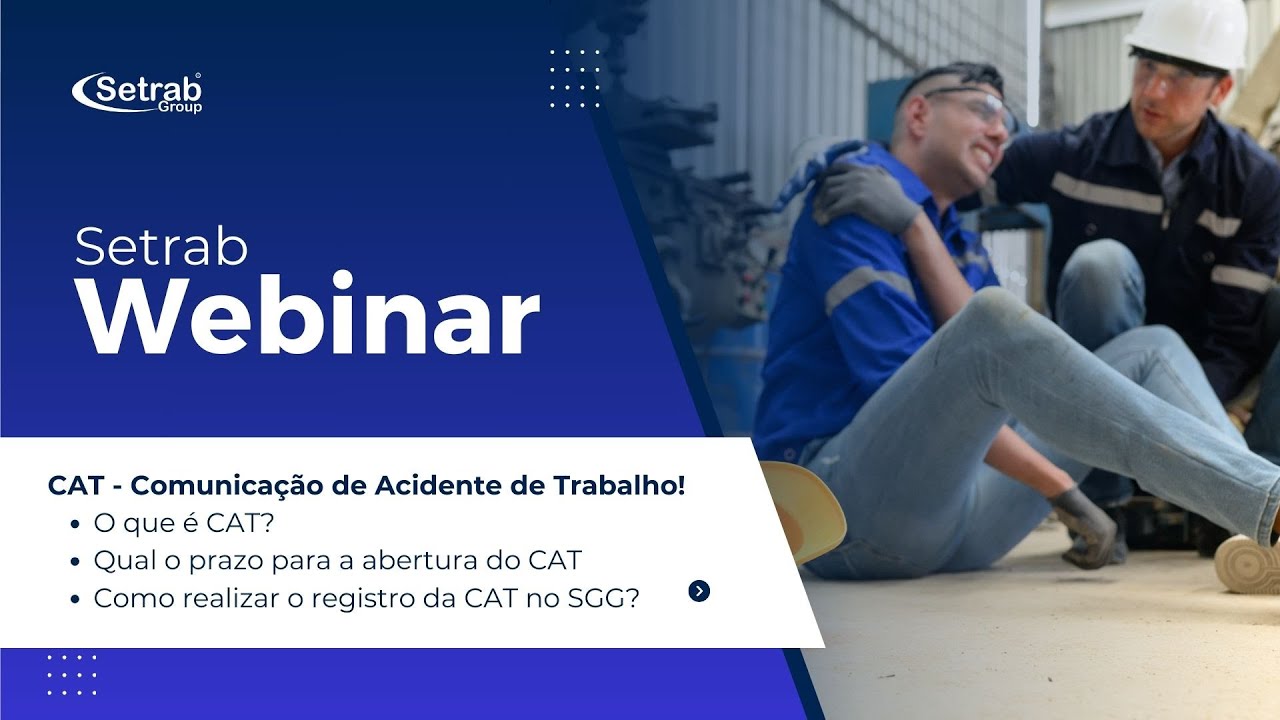 Setrab Group

Setrab
Webinar

CAT - Comunicação de Acidente de Trabalho!
• O que é CAT?
• Qual o prazo para a abertura do CAT
• Como realizar o registro da CAT no SGG?